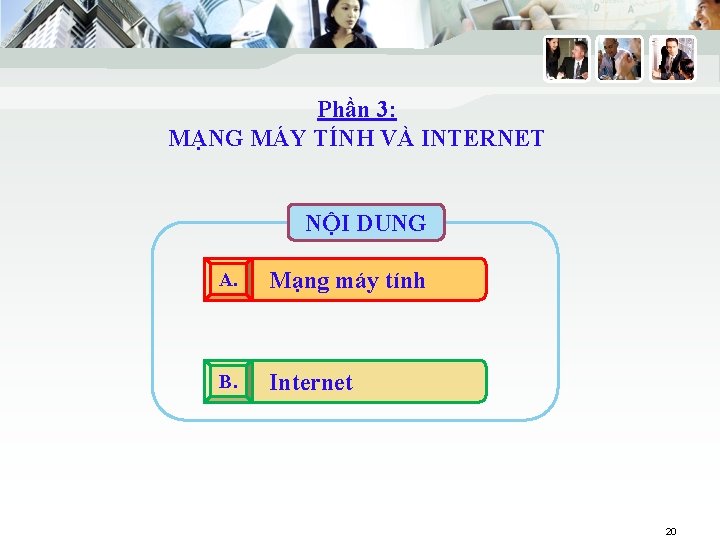 Phần 3:
MẠNG MÁY TÍNH VÀ INTERNET

NỘI DUNG

A. Mạng máy tính

B. Internet

20